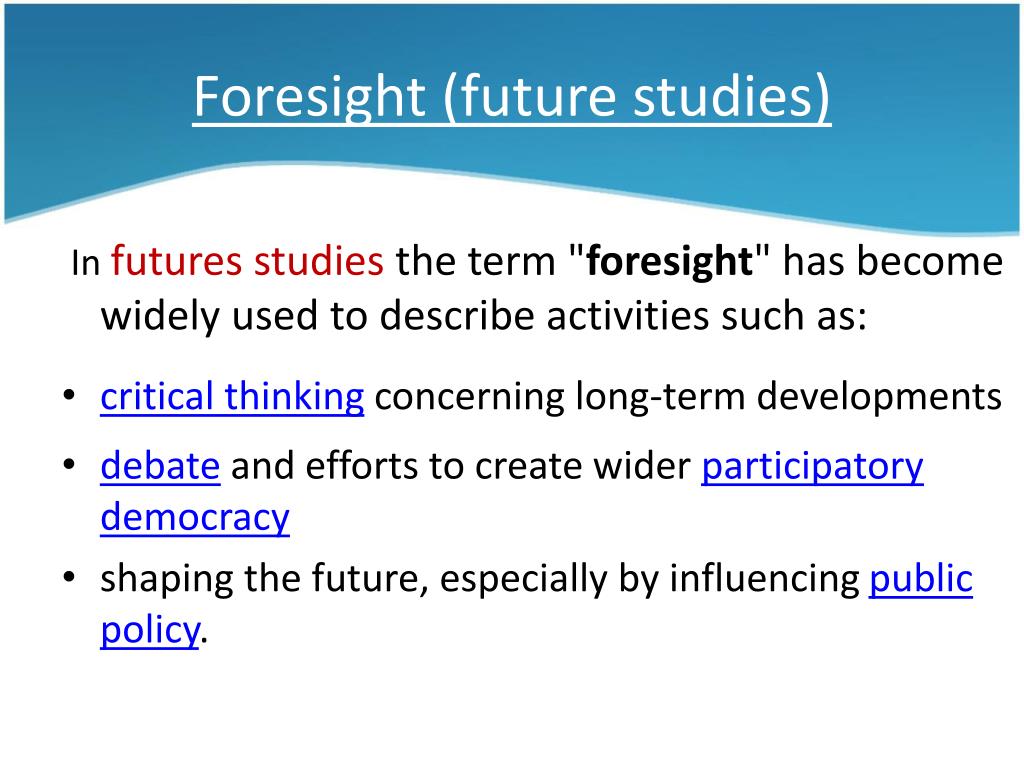 Foresight (future studies)

In futures studies the term "foresight" has become widely used to describe activities such as:

• critical thinking concerning long-term developments
• debate and efforts to create wider participatory democracy
• shaping the future, especially by influencing public policy.